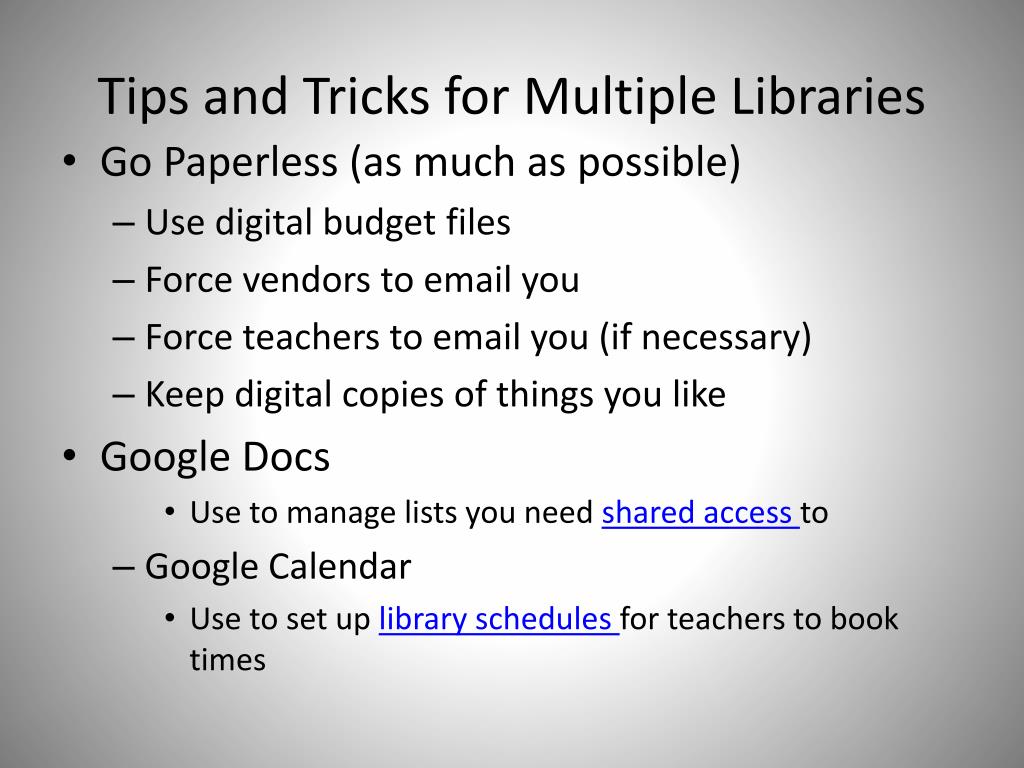 Tips and Tricks for Multiple Libraries

• Go Paperless (as much as possible)
– Use digital budget files
– Force vendors to email you
– Force teachers to email you (if necessary)
– Keep digital copies of things you like

• Google Docs
• Use to manage lists you need shared access to
– Google Calendar
• Use to set up library schedules for teachers to book times